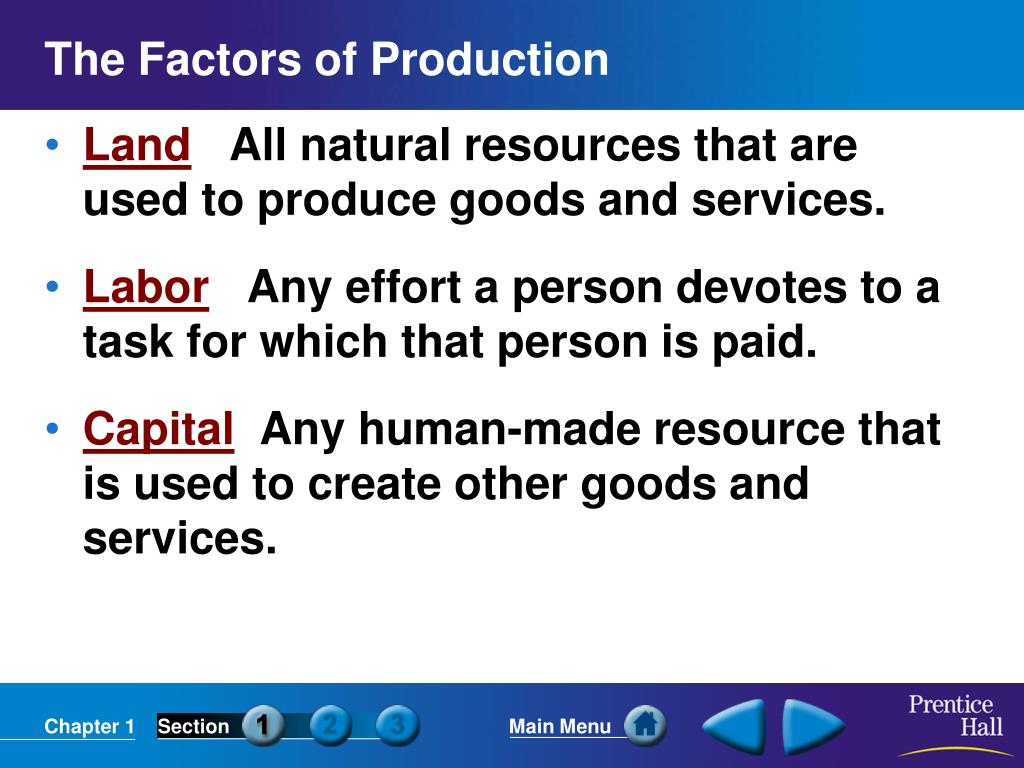 The Factors of Production

• Land All natural resources that are used to produce goods and services.

• Labor Any effort a person devotes to a task for which that person is paid.

• Capital Any human-made resource that is used to create other goods and services.

Chapter 1 Section 1 2 3 Main Menu Prentice Hall